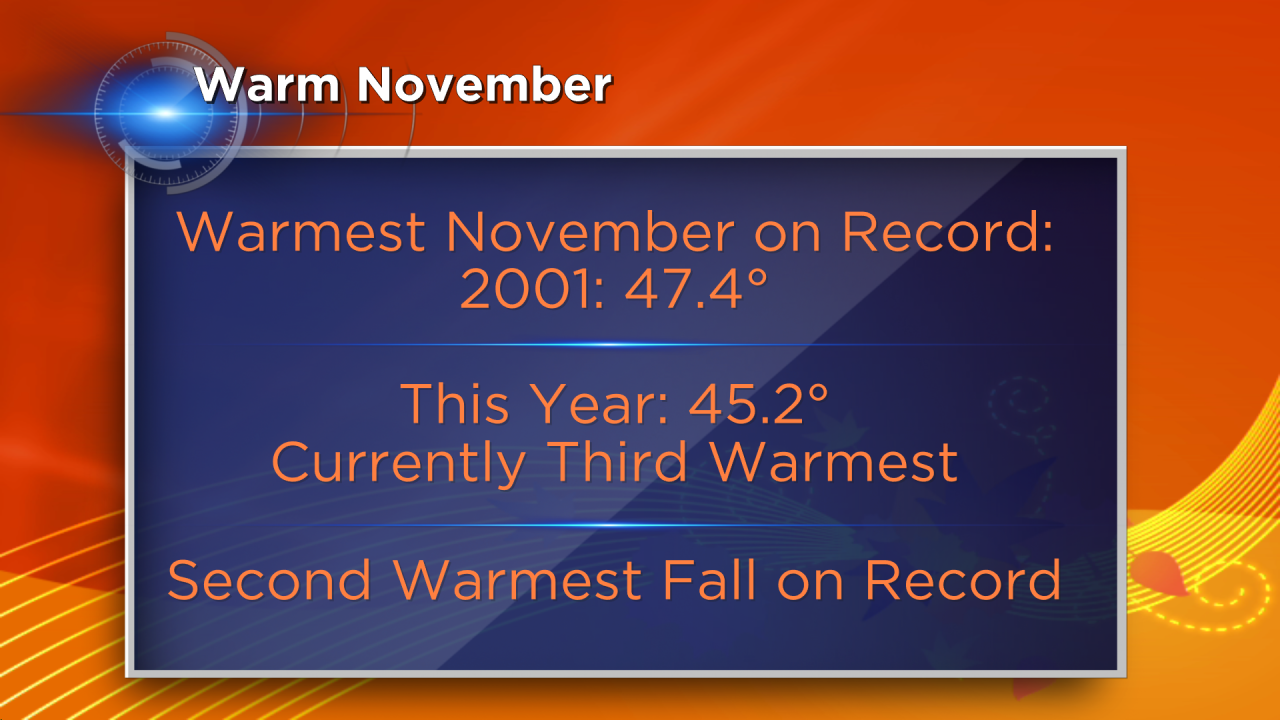 Warm November

Warmest November on Record:
2001: 47.4°

This Year: 45.2°
Currently Third Warmest

Second Warmest Fall on Record